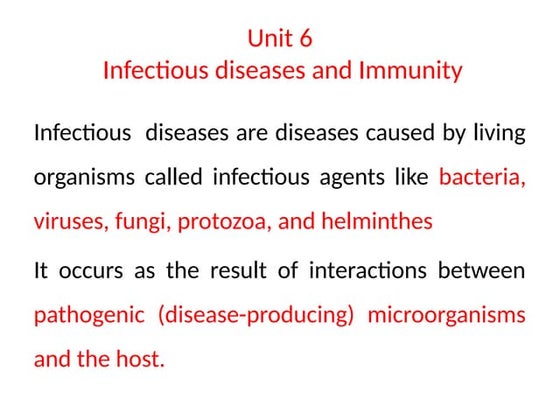 Unit 6
Infectious diseases and Immunity

Infectious diseases are diseases caused by living organisms called infectious agents like bacteria, viruses, fungi, protozoa, and helminthes

It occurs as the result of interactions between pathogenic (disease-producing) microorganisms and the host.